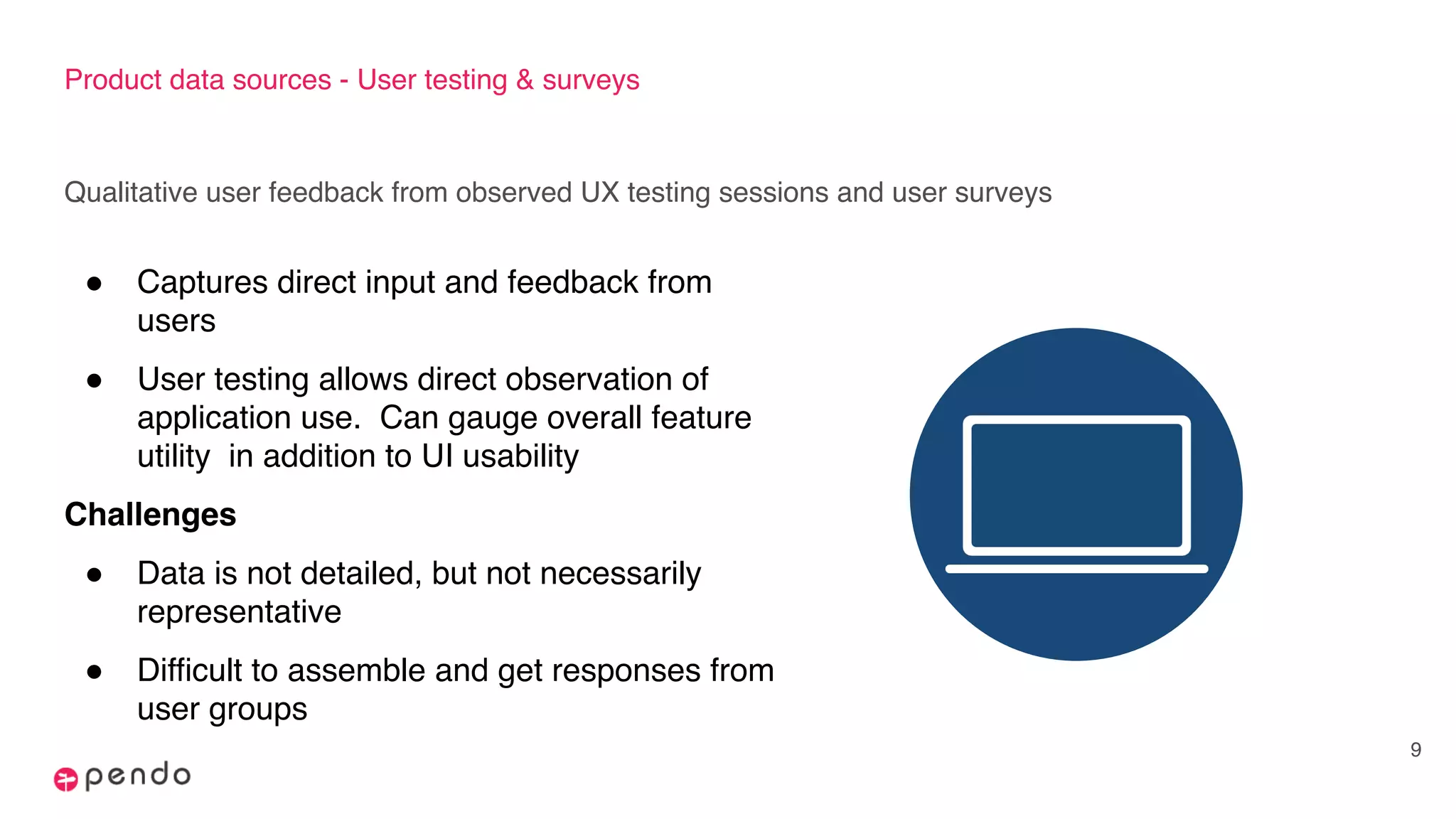 Product data sources - User testing & surveys

Qualitative user feedback from observed UX testing sessions and user surveys

● Captures direct input and feedback from users

● User testing allows direct observation of application use. Can gauge overall feature utility in addition to UI usability

Challenges

● Data is not detailed, but not necessarily representative

● Difficult to assemble and get responses from user groups

9

pendo